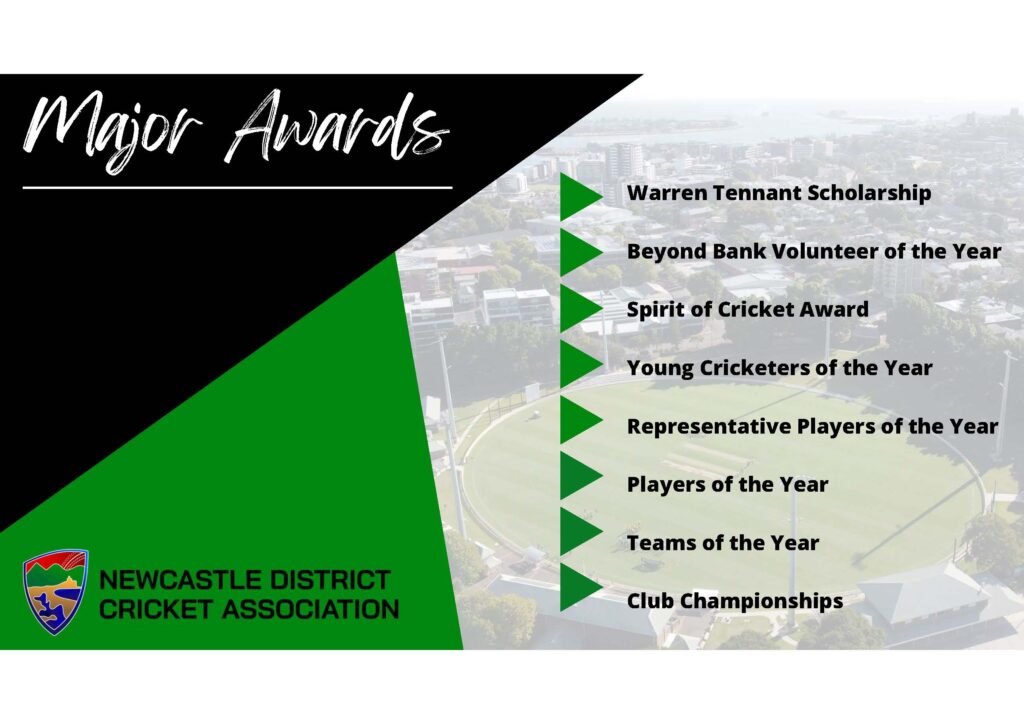 Major Awards

Warren Tennant Scholarship

Beyond Bank Volunteer of the Year

Spirit of Cricket Award

Young Cricketers of the Year

Representative Players of the Year

Players of the Year

Teams of the Year

Club Championships

NEWCASTLE DISTRICT CRICKET ASSOCIATION